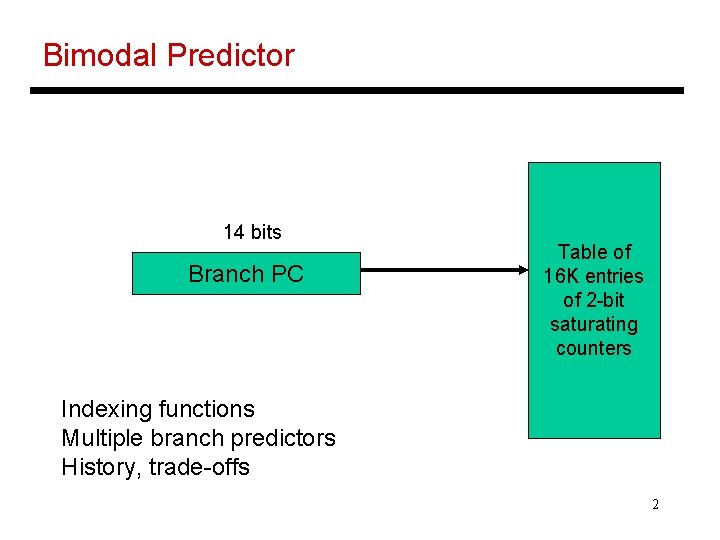 Bimodal Predictor

14 bits

Branch PC

Table of 16K entries of 2-bit saturating counters

Indexing functions
Multiple branch predictors
History, trade-offs

2